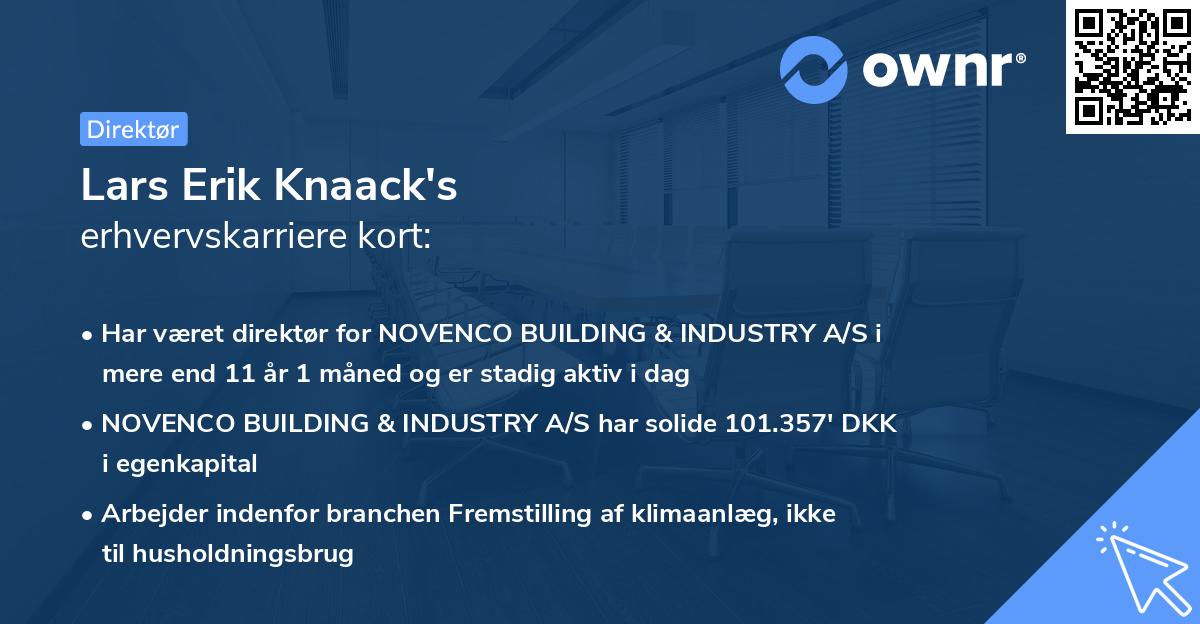 ownr®

Direktør

Lars Erik Knaack's
erhvervskarriere kort:

• Har været direktør for NOVENCO BUILDING & INDUSTRY A/S i mere end 11 år 1 måned og er stadig aktiv i dag

• NOVENCO BUILDING & INDUSTRY A/S har solide 101.357' DKK i egenkapital

• Arbejder indenfor branchen Fremstilling af klimaanlæg, ikke til husholdningsbrug